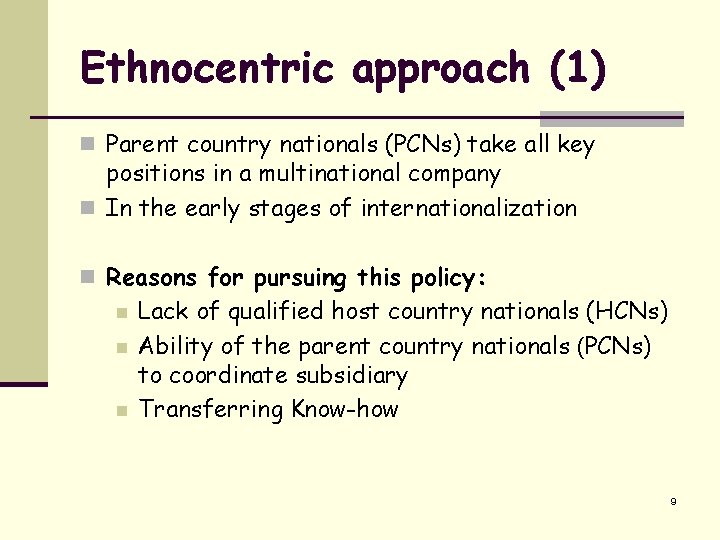 Ethnocentric approach (1)

Parent country nationals (PCNs) take all key positions in a multinational company

In the early stages of internationalization

Reasons for pursuing this policy:

Lack of qualified host country nationals (HCNs)

Ability of the parent country nationals (PCNs) to coordinate subsidiary

Transferring Know-how

9